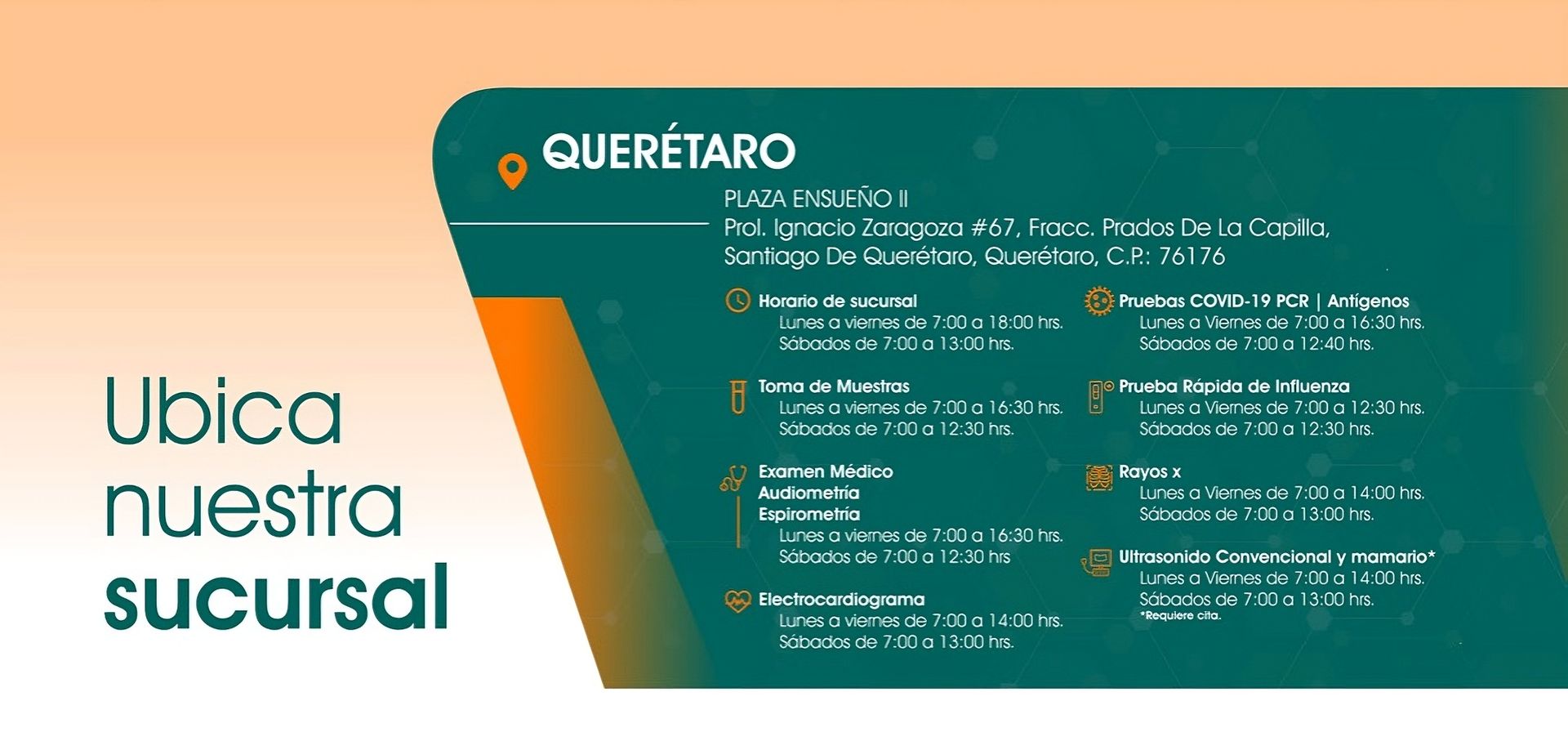 Ubica nuestra sucursal

QUERÉTARO

PLAZA ENSUEÑO II
Prol. Ignacio Zaragoza #67, Fracc. Prados De La Capilla, Santiago De Querétaro, Querétaro, C.P.: 76176

Horario de sucursal
Lunes a viernes de 7:00 a 18:00 hrs.
Sábados de 7:00 a 13:00 hrs.

Toma de Muestras
Lunes a viernes de 7:00 a 16:30 hrs.
Sábados de 7:00 a 12:30 hrs.

Examen Médico
Audiometría
Espirometría
Lunes a viernes de 7:00 a 16:30 hrs.
Sábados de 7:00 a 12:30 hrs

Electrocardiograma
Lunes a viernes de 7:00 a 14:00 hrs.
Sábados de 7:00 a 13:00 hrs.

Pruebas COVID-19 PCR | Antígenos
Lunes a Viernes de 7:00 a 16:30 hrs.
Sábados de 7:00 a 12:40 hrs.

Prueba Rápida de Influenza
Lunes a Viernes de 7:00 a 12:30 hrs.
Sábados de 7:00 a 12:30 hrs.

Rayos x
Lunes a Viernes de 7:00 a 14:00 hrs.
Sábados de 7:00 a 13:00 hrs.

Ultrasonido Convencional y mamario*
Lunes a Viernes de 7:00 a 14:00 hrs.
Sábados de 7:00 a 13:00 hrs.
*Requiere cita.